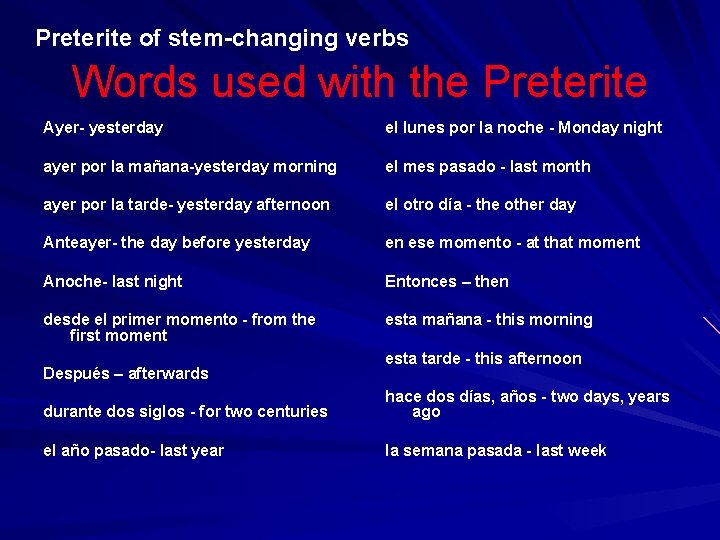 Preterite of stem-changing verbs

Words used with the Preterite

Ayer- yesterday

ayer por la mañana-yesterday morning

ayer por la tarde- yesterday afternoon

Anteayer- the day before yesterday

Anoche- last night

desde el primer momento - from the first moment

Después – afterwards

durante dos siglos - for two centuries

el año pasado- last year

el lunes por la noche - Monday night

el mes pasado - last month

el otro día - the other day

en ese momento - at that moment

Entonces – then

esta mañana - this morning

esta tarde - this afternoon

hace dos días, años - two days, years ago

la semana pasada - last week